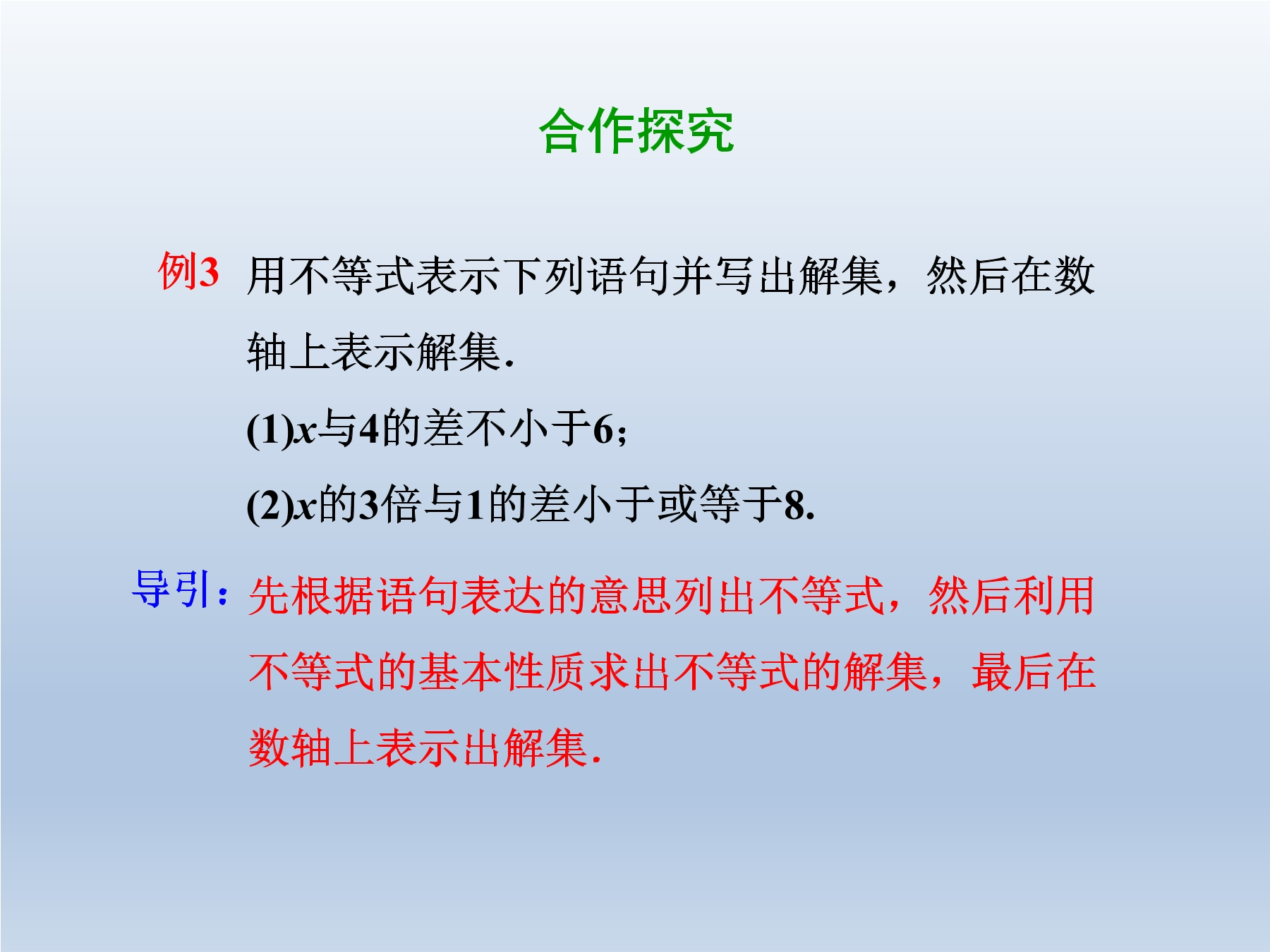 合作探究

例3 用不等式表示下列语句并写出解集，然后在数轴上表示解集.

(1)$x$与4的差不小于6；

(2)$x$的3倍与1的差小于或等于8.

导引：先根据语句表达的意思列出不等式，然后利用不等式的基本性质求出不等式的解集，最后在数轴上表示出解集.